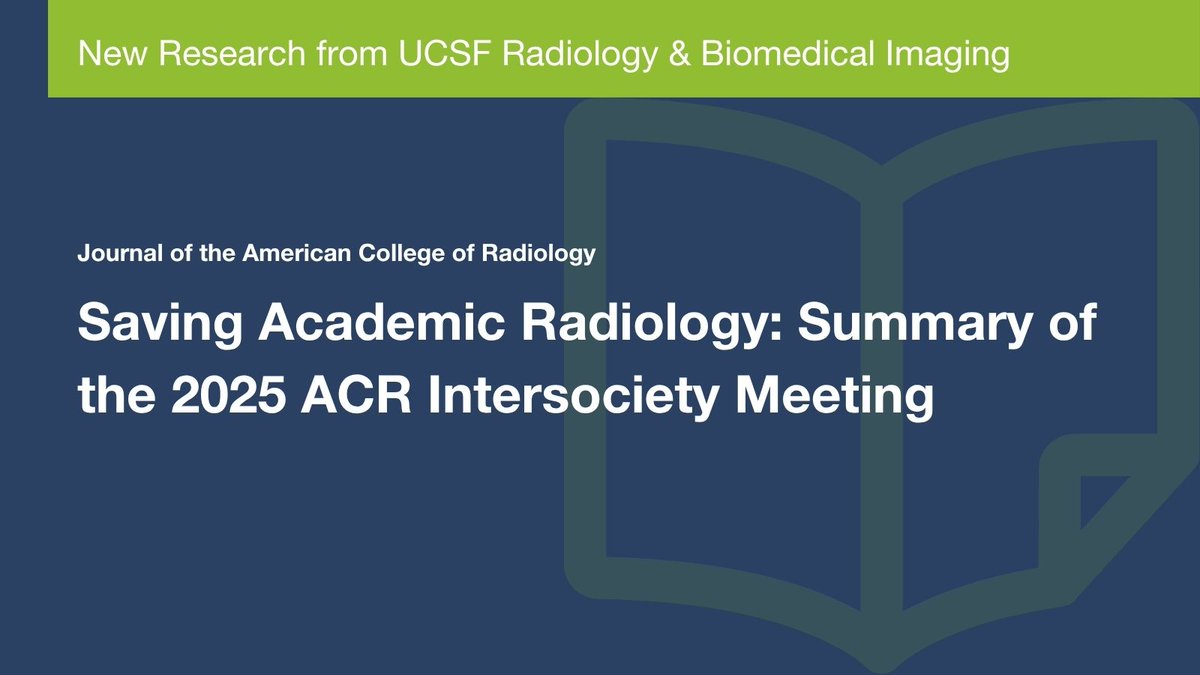 New Research from UCSF Radiology & Biomedical Imaging

Journal of the American College of Radiology

Saving Academic Radiology: Summary of the 2025 ACR Intersociety Meeting